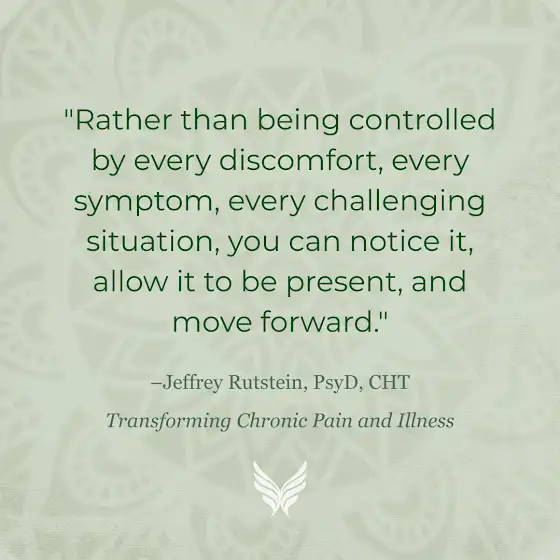 "Rather than being controlled by every discomfort, every symptom, every challenging situation, you can notice it, allow it to be present, and move forward."

–Jeffrey Rutstein, PsyD, CHT

Transforming Chronic Pain and Illness